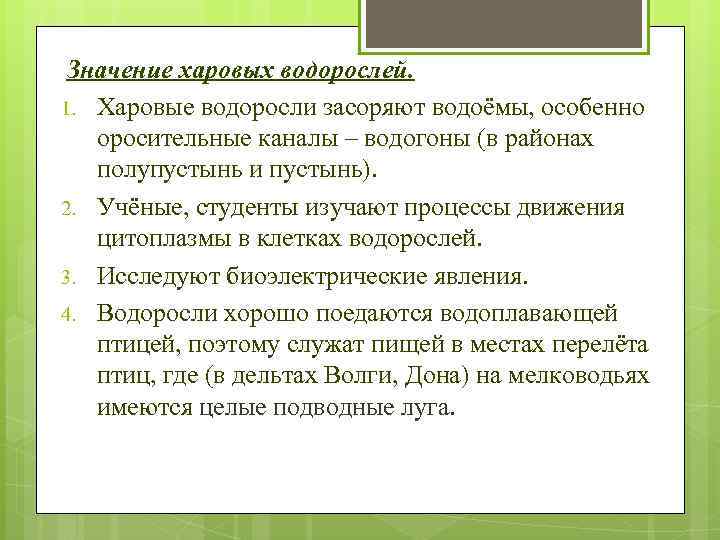 Значение харовых водорослей.

1. Харовые водоросли засоряют водоёмы, особенно оросительные каналы – водогоны (в районах полупустынь и пустынь).
2. Учёные, студенты изучают процессы движения цитоплазмы в клетках водорослей.
3. Исследуют биоэлектрические явления.
4. Водоросли хорошо поедаются водоплавающей птицей, поэтому служат пищей в местах перелёта птиц, где (в дельтах Волги, Дона) на мелководьях имеются целые подводные луга.